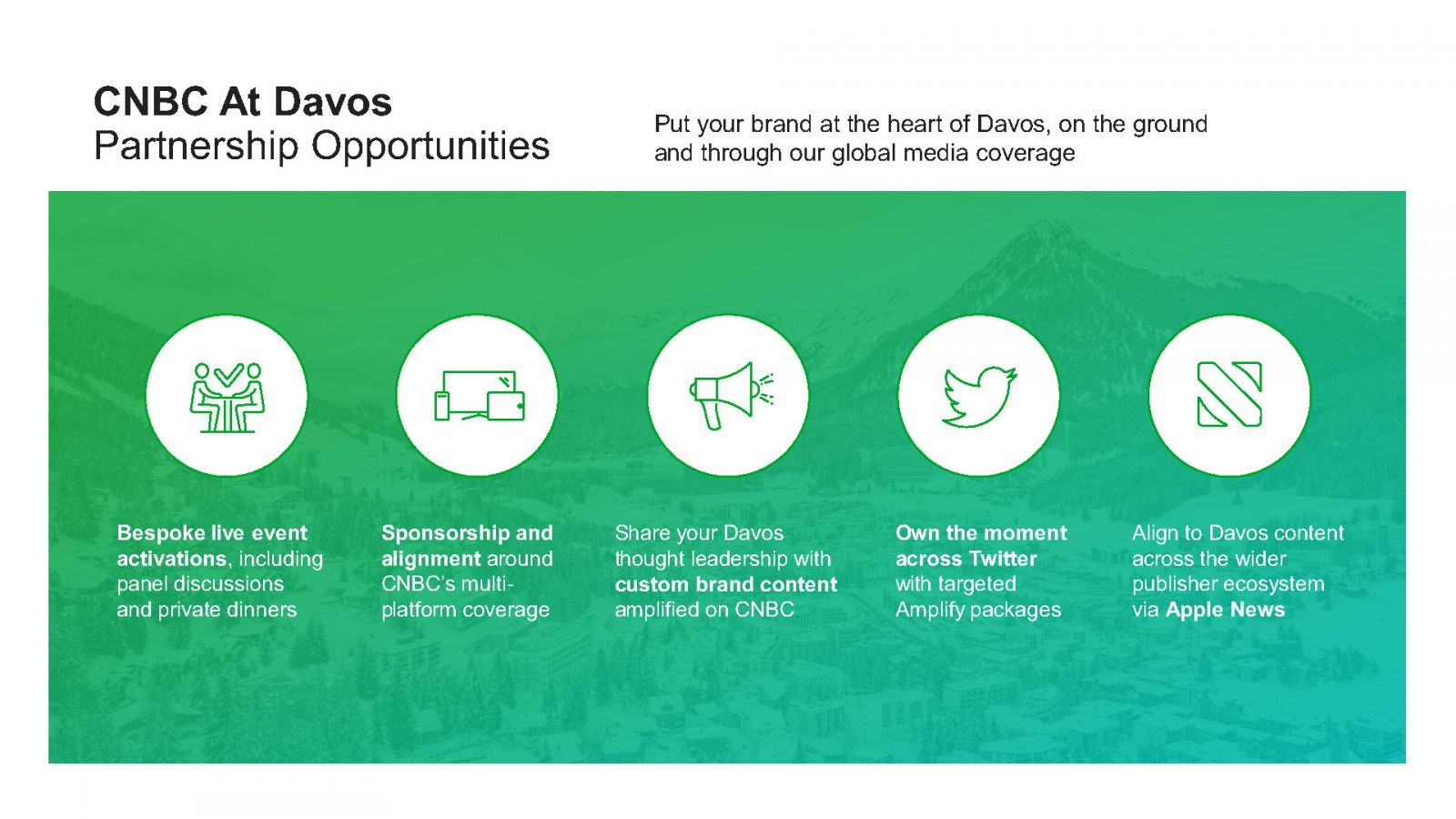 CNBC At Davos
Partnership Opportunities

Put your brand at the heart of Davos, on the ground and through our global media coverage

Bespoke live event activations, including panel discussions and private dinners

Sponsorship and alignment around CNBC's multi-platform coverage

Share your Davos thought leadership with custom brand content amplified on CNBC

Own the moment across Twitter with targeted Amplify packages

Align to Davos content across the wider publisher ecosystem via Apple News